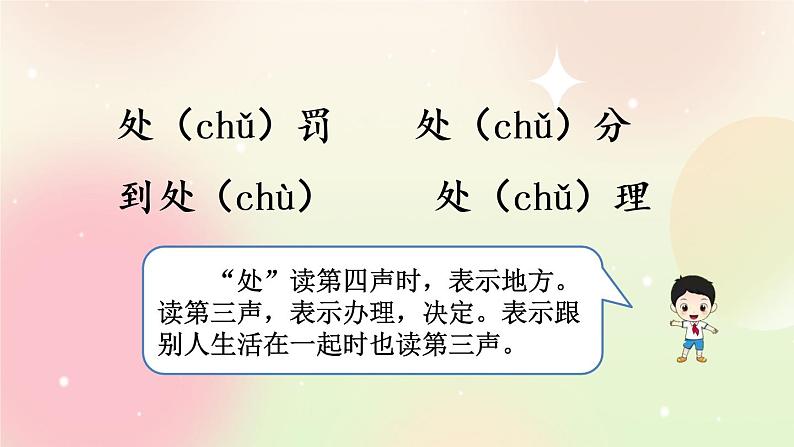 处（chǔ）罚　　处（chǔ）分

到处（chù）　　处（chǔ）理

“处”读第四声时，表示地方。读第三声，表示办理，决定。表示跟别人生活在一起时也读第三声。